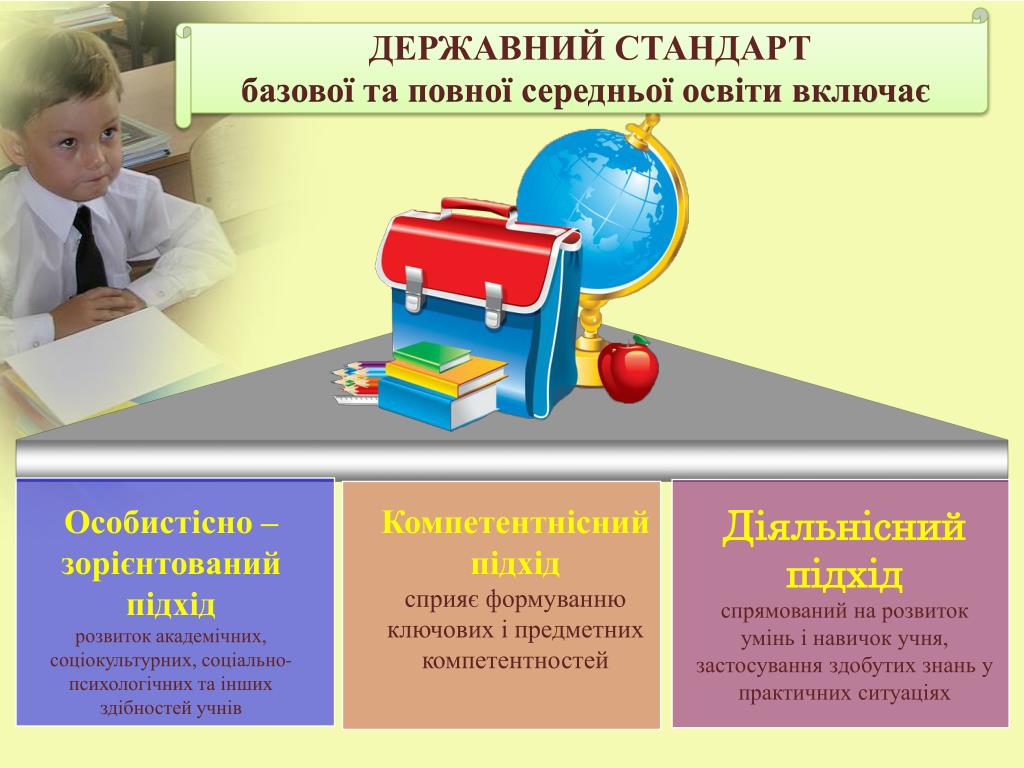 ДЕРЖАВНИЙ СТАНДАРТ
базової та повної середньої освіти включає

Особистісно – зорієнтований підхід
розвиток академічних, соціокультурних, соціально-психологічних та інших здібностей учнів

Компетентнісний підхід
сприяє формуванню ключових і предметних компетентностей

Діяльнісний підхід
спрямований на розвиток умінь і навичок учня, застосування здобутих знань у практичних ситуаціях